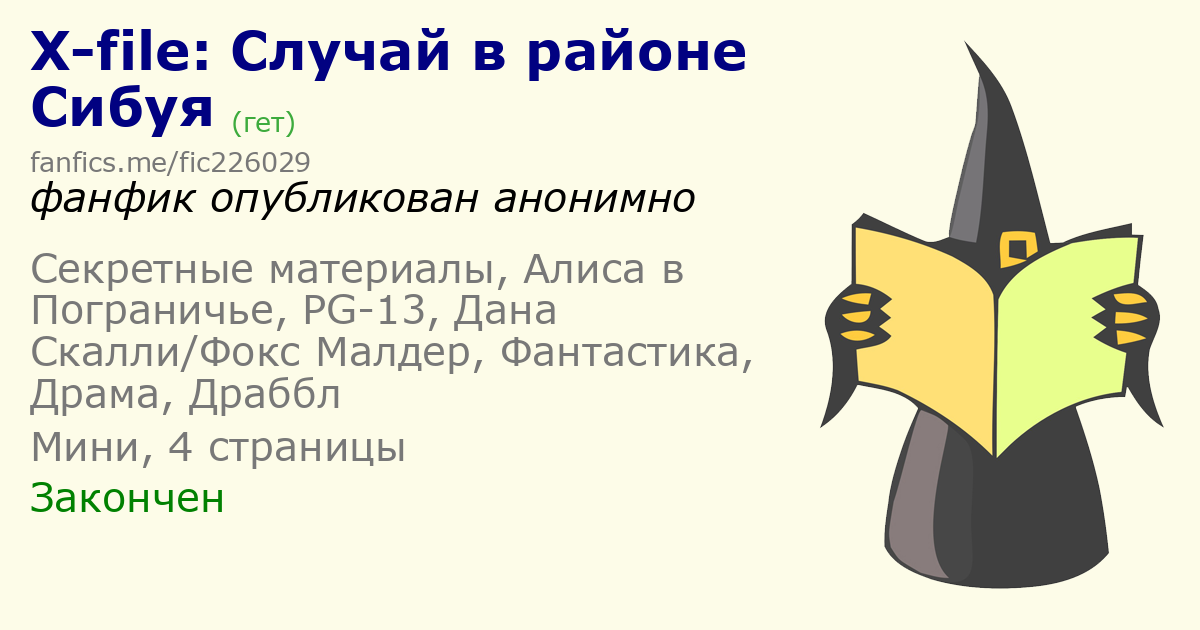 X-file: Случай в районе Сибуя (гет)

fanfics.me/fic226029

фанфик опубликован анонимно

Секретные материалы, Алиса в Пограничье, PG-13, Дана Скалли/Фокс Малдер, Фантастика, Драма, Драббл

Мини, 4 страницы

Закончен